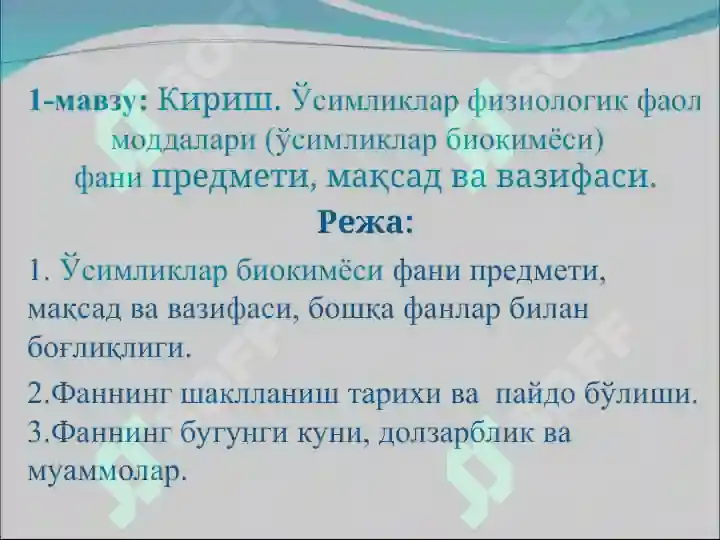 1-мавзу: Кириш. Ўсимликлар физиологик фаол моддалари (ўсимликлар биокимёси) фани предмети, мақсад ва вазифаси.

Режа:

1. Ўсимликлар биокимёси фани предмети, мақсад ва вазифаси, бошқа фанлар билан боғлиқлиги.

2.Фаннинг шаклланиш тарихи ва пайдо бўлиши.
3.Фаннинг бугунги куни, долзарблик ва муаммолар.